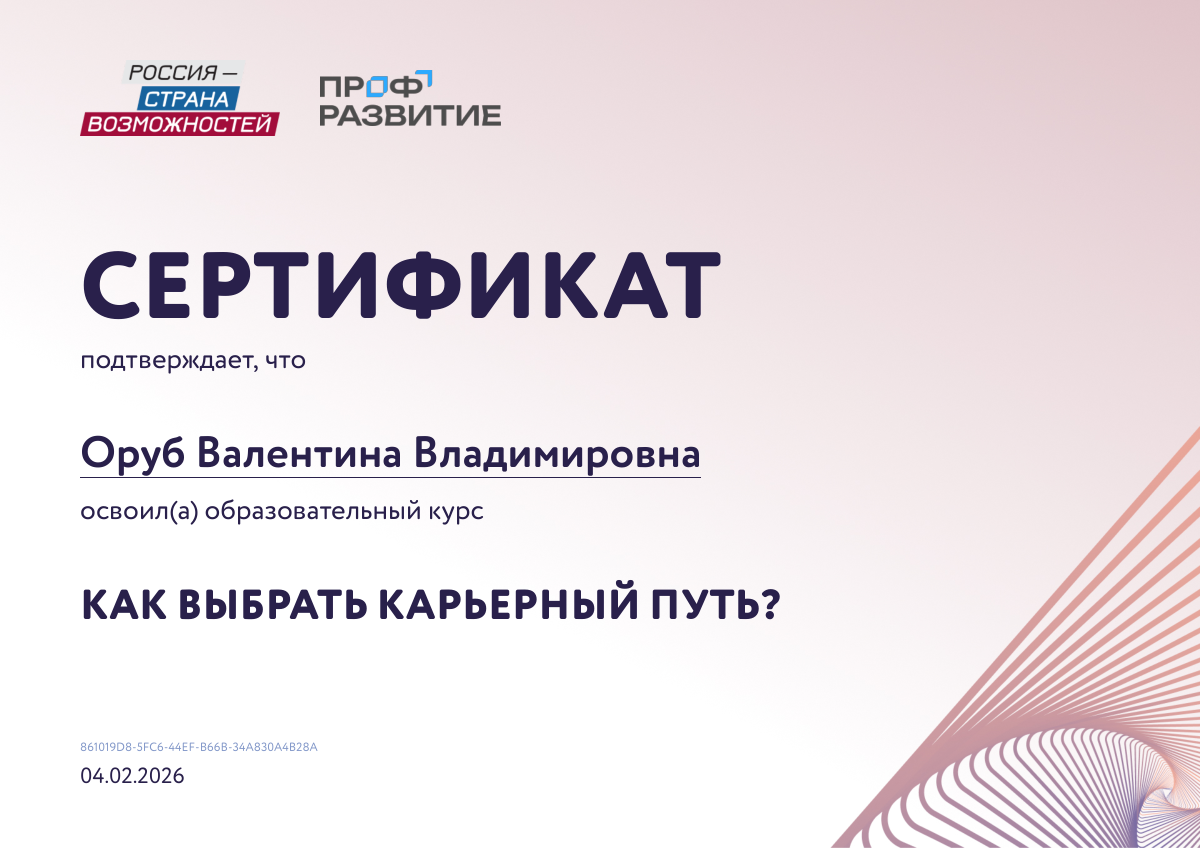 РОССИЯ — СТРАНА ВОЗМОЖНОСТЕЙ

ПРОФ РАЗВИТИЕ

СЕРТИФИКАТ

подтверждает, что

Оруб Валентина Владимировна

освоил(а) образовательный курс

КАК ВЫБРАТЬ КАРЬЕРНЫЙ ПУТЬ?

861019D8-5FC6-44EF-B66B-34A830A4B28A

04.02.2026